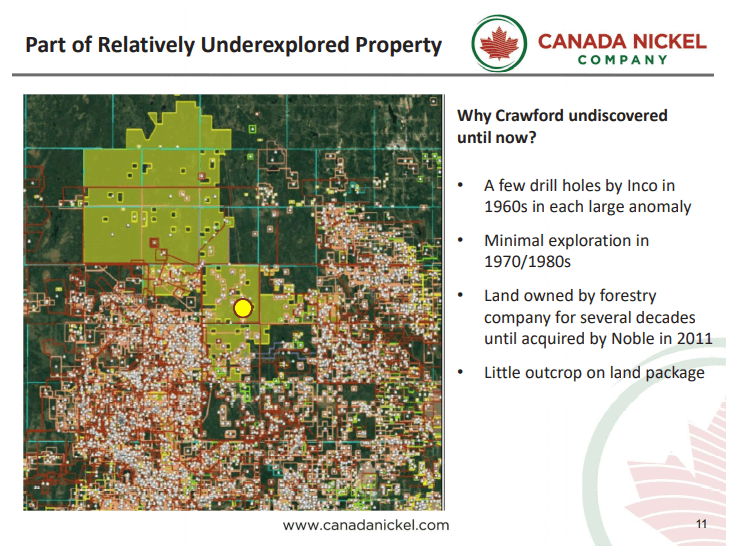 Part of Relatively Underexplored Property

CANADA NICKEL COMPANY

Why Crawford undiscovered until now?

• A few drill holes by Inco in 1960s in each large anomaly

• Minimal exploration in 1970/1980s

• Land owned by forestry company for several decades until acquired by Noble in 2011

• Little outcrop on land package

www.canadanickel.com

11